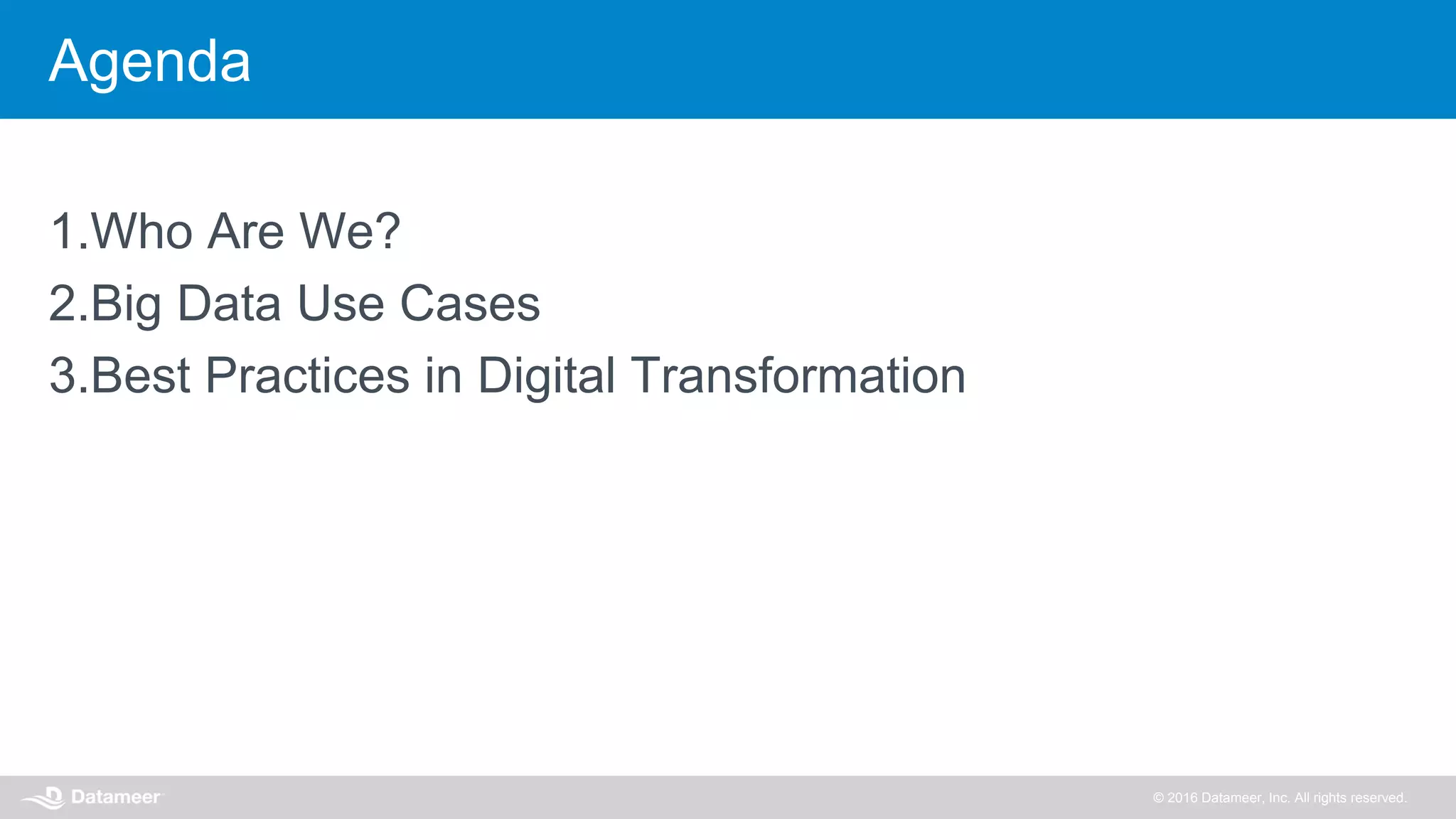 Agenda

1.Who Are We?
2.Big Data Use Cases
3.Best Practices in Digital Transformation

Datameer

© 2016 Datameer, Inc. All rights reserved.